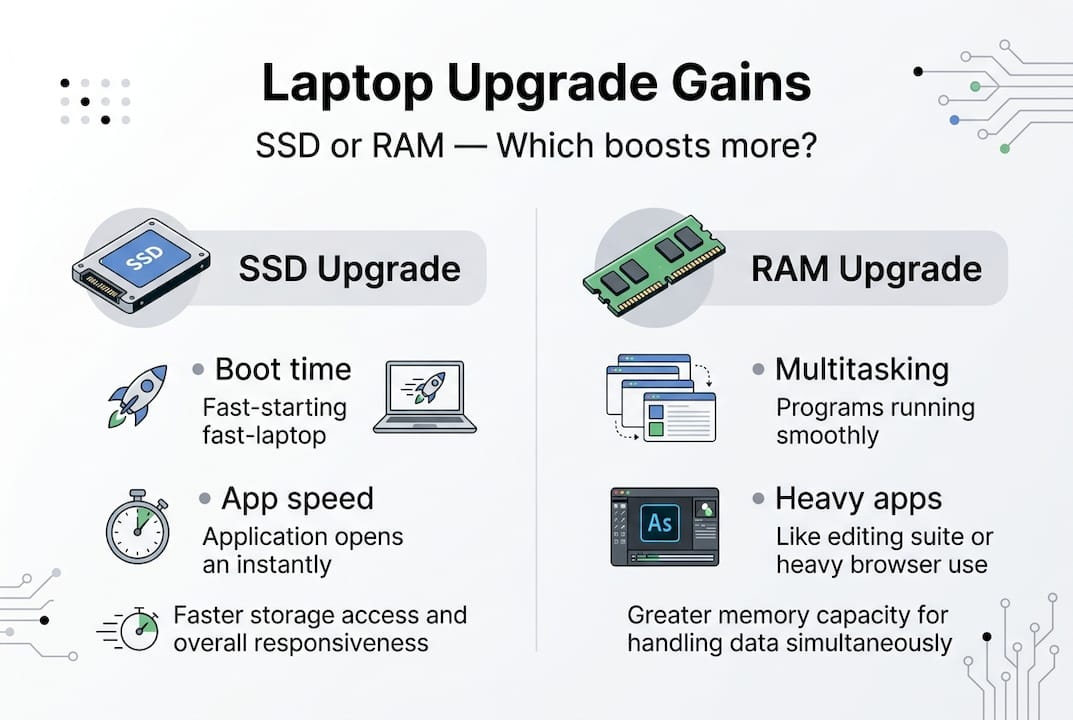 Laptop Upgrade Gains

SSD or RAM — Which boosts more?

SSD

SSD Upgrade

• Boot time
Fast-starting fast-laptop

• App speed
Application opens an instantly

Faster storage access and overall responsiveness

RAM Upgrade

• Multitasking
Programs running smoothly

As

• Heavy apps
Like editing suite or heavy browser use

Greater memory capacity for handling data simultaneously